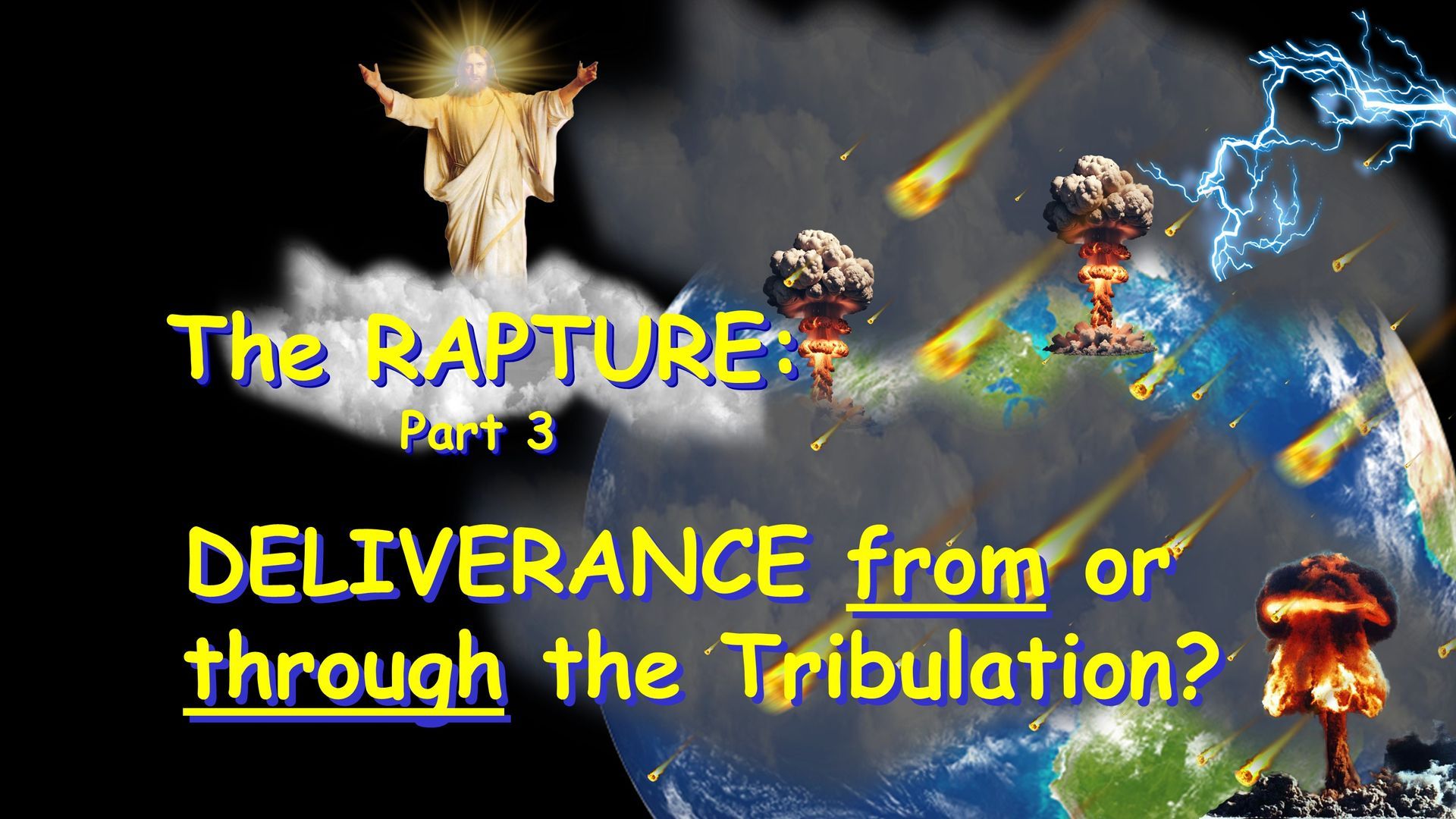 The RAPTURE:
Part 3

DELIVERANCE from or through the Tribulation?